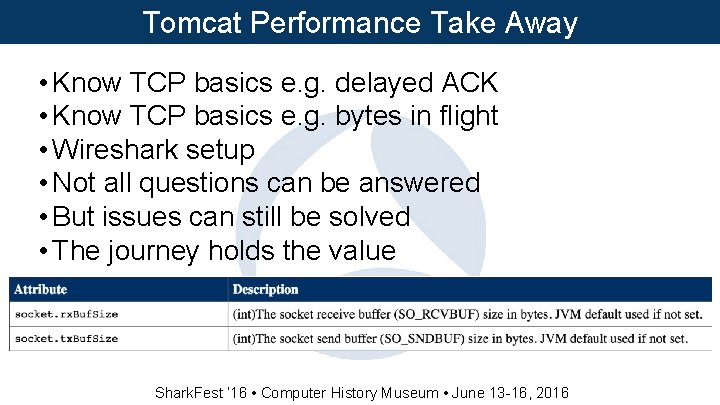 Tomcat Performance Take Away

• Know TCP basics e.g. delayed ACK
• Know TCP basics e.g. bytes in flight
• Wireshark setup
• Not all questions can be answered
• But issues can still be solved
• The journey holds the value

| Attribute | Description |
|---|---|
| socket.rxBufSize | (int)The socket receive buffer (SO_RCVBUF) size in bytes. JVM default used if not set. |
| socket.txBufSize | (int)The socket send buffer (SO_SNDBUF) size in bytes. JVM default used if not set. |

SharkFest '16 • Computer History Museum • June 13-16, 2016